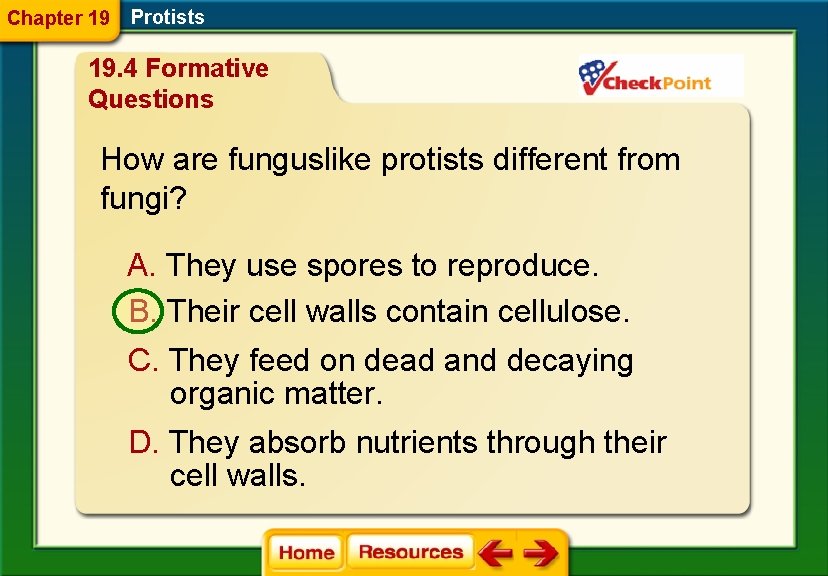 Chapter 19 Protists

19.4 Formative Questions

CheckPoint

How are funguslike protists different from fungi?

A. They use spores to reproduce.

B. Their cell walls contain cellulose.

C. They feed on dead and decaying organic matter.

D. They absorb nutrients through their cell walls.

Home Resources